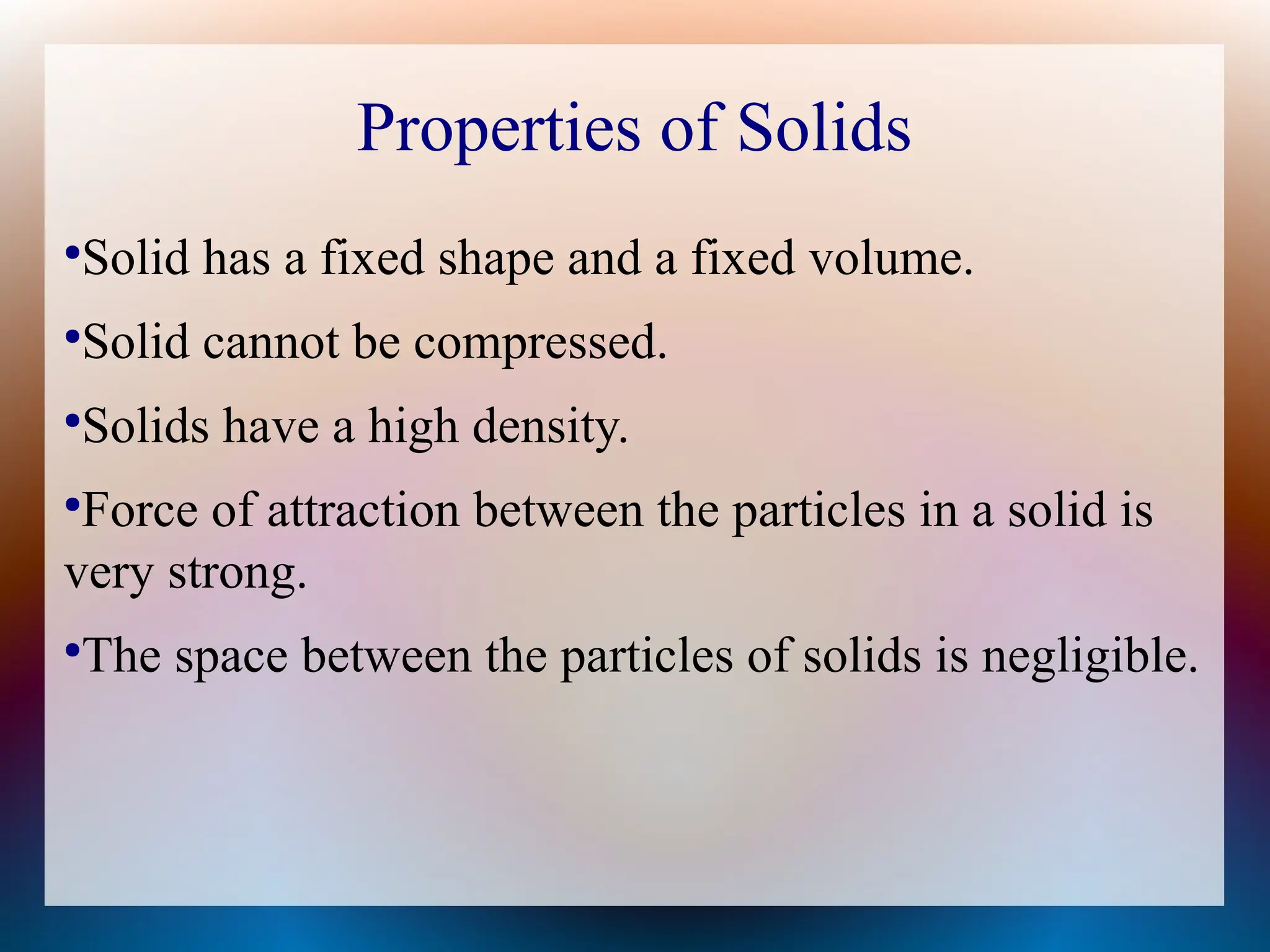 Properties of Solids

•Solid has a fixed shape and a fixed volume.

•Solid cannot be compressed.

•Solids have a high density.

•Force of attraction between the particles in a solid is very strong.

•The space between the particles of solids is negligible.